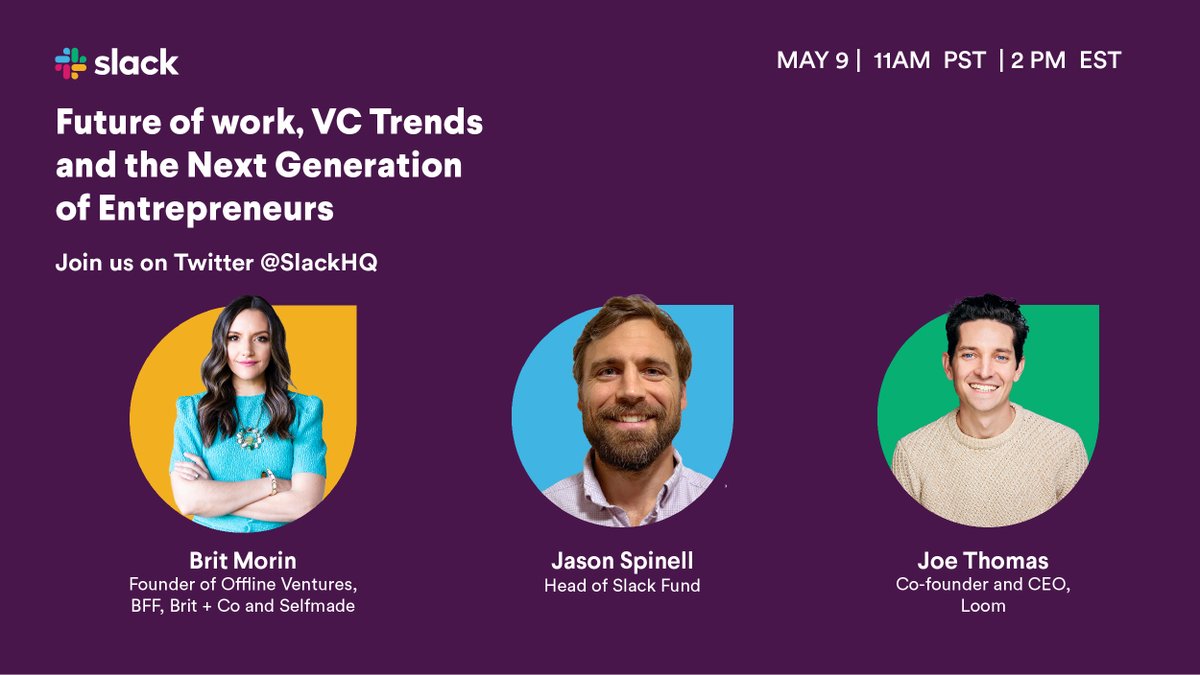 slack

MAY 9 | 11AM PST | 2 PM EST

Future of work, VC Trends and the Next Generation of Entrepreneurs

Join us on Twitter @SlackHQ

Brit Morin
Founder of Offline Ventures, BFF, Brit + Co and Selfmade

Jason Spinell
Head of Slack Fund

Joe Thomas
Co-founder and CEO, Loom